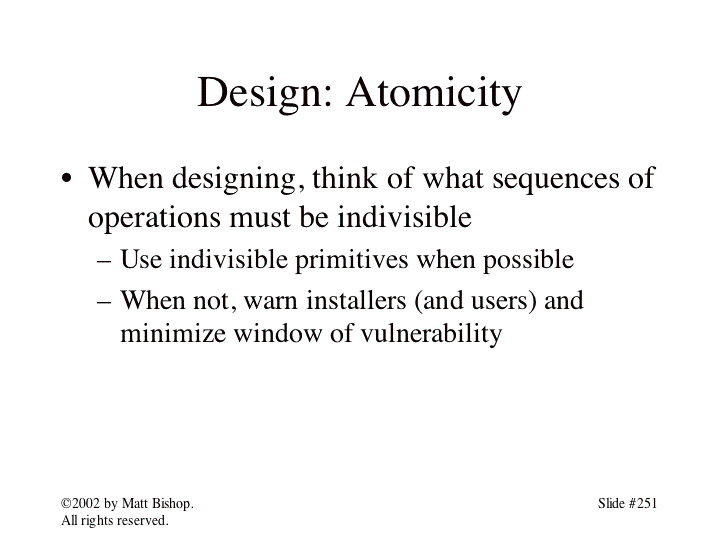 Design: Atomicity

• When designing, think of what sequences of operations must be indivisible
– Use indivisible primitives when possible
– When not, warn installers (and users) and minimize window of vulnerability

©2002 by Matt Bishop.
All rights reserved.

Slide #251